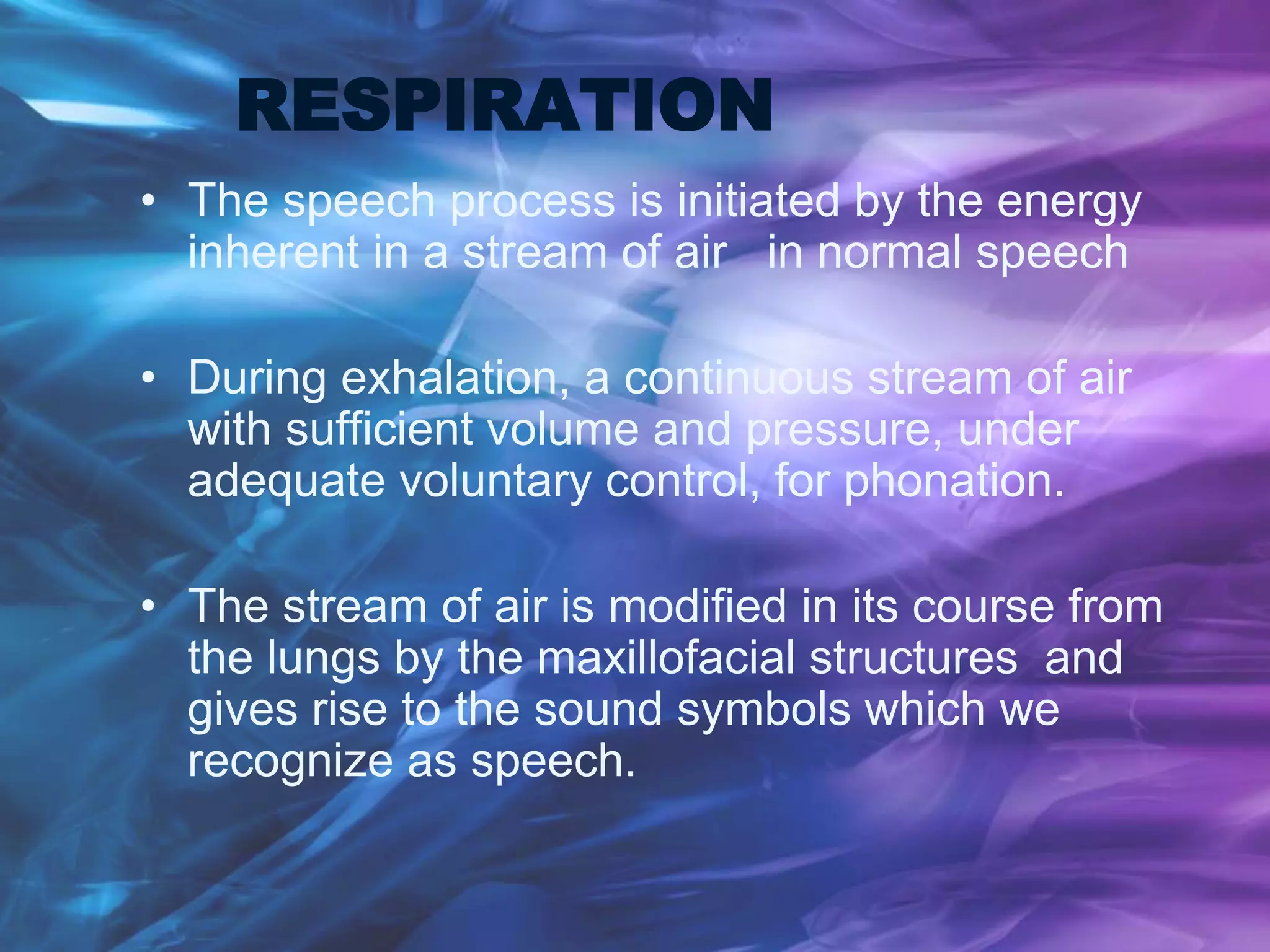 RESPIRATION

• The speech process is initiated by the energy inherent in a stream of air in normal speech

• During exhalation, a continuous stream of air with sufficient volume and pressure, under adequate voluntary control, for phonation.

• The stream of air is modified in its course from the lungs by the maxillofacial structures and gives rise to the sound symbols which we recognize as speech.